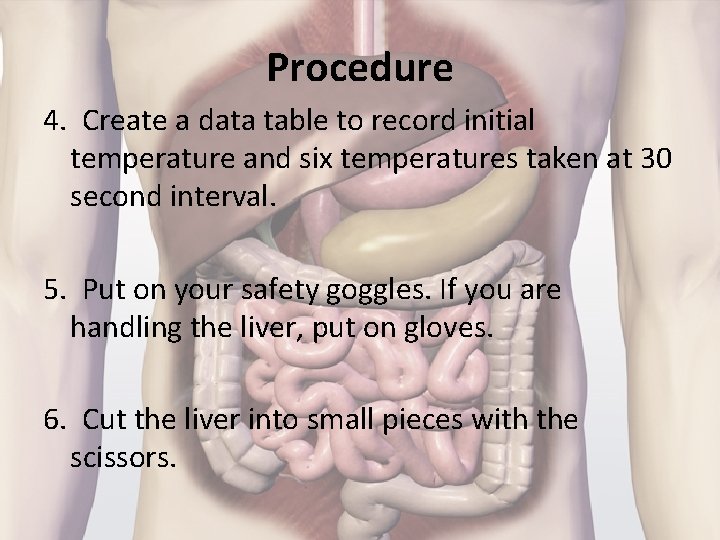 Procedure

4. Create a data table to record initial temperature and six temperatures taken at 30 second interval.

5. Put on your safety goggles. If you are handling the liver, put on gloves.

6. Cut the liver into small pieces with the scissors.